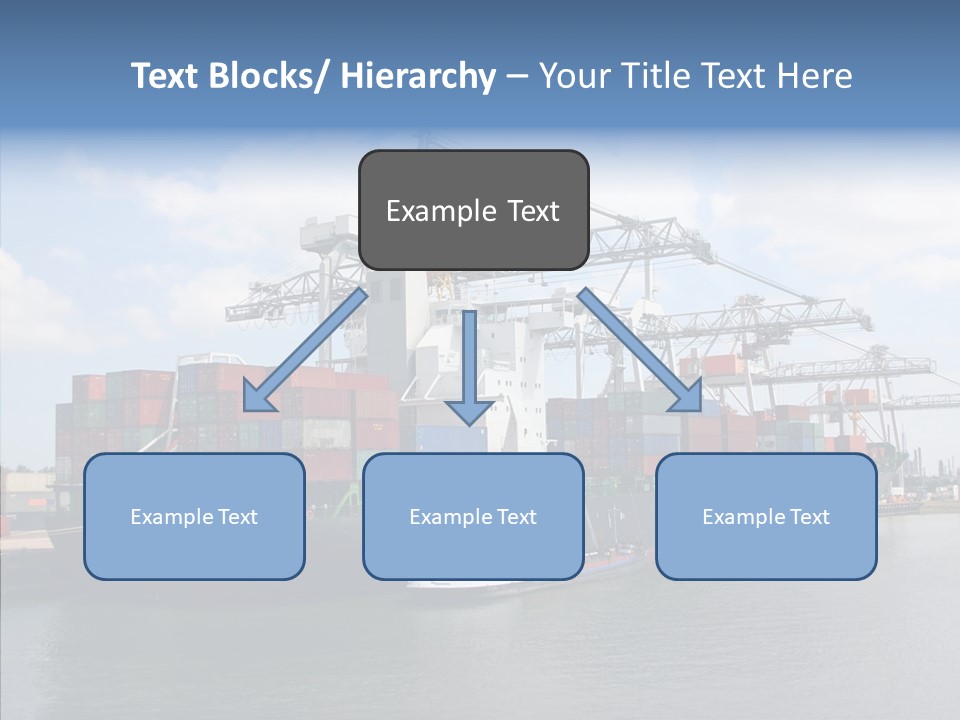 Text Blocks/ Hierarchy – Your Title Text Here

Example Text

Example Text

Example Text

Example Text